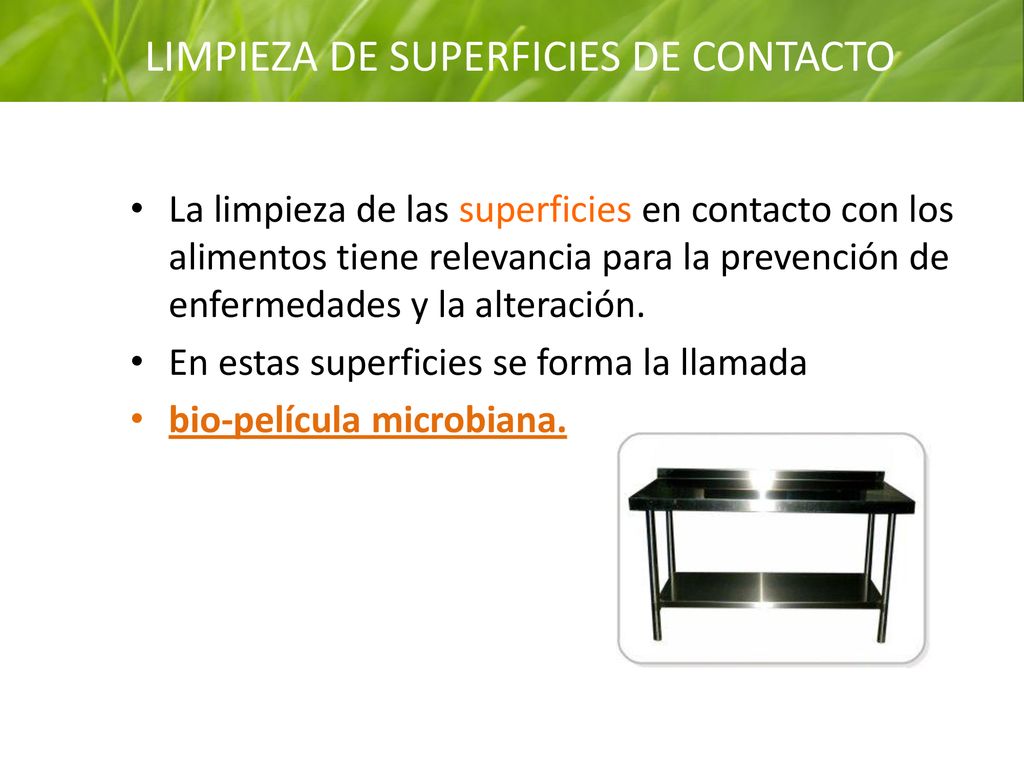 LIMPIEZA DE SUPERFICIES DE CONTACTO

• La limpieza de las superficies en contacto con los alimentos tiene relevancia para la prevención de enfermedades y la alteración.

• En estas superficies se forma la llamada

• bio-película microbiana.